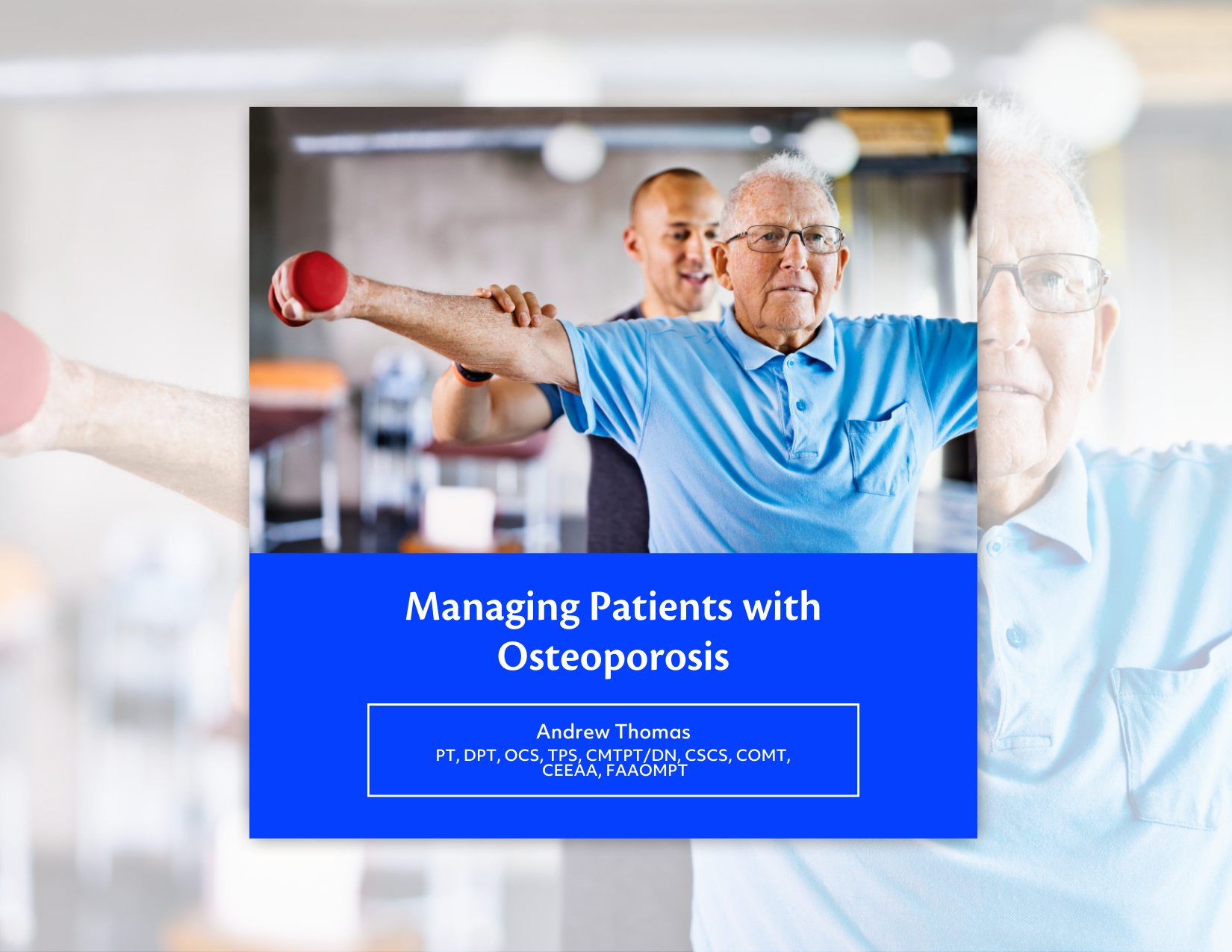 Managing Patients with Osteoporosis

Andrew Thomas
PT, DPT, OCS, TPS, CMTPT/DN, CSCS, COMT, CEEAA, FAAOMPT